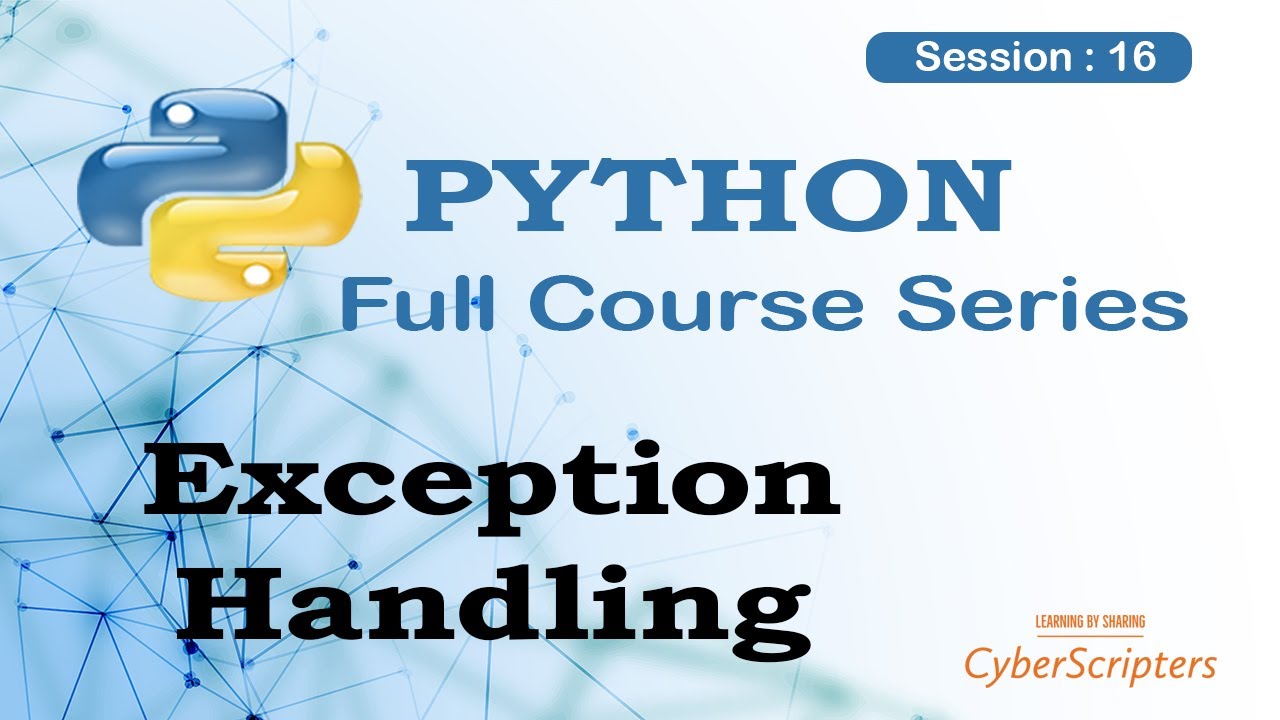 Session : 16

PYTHON
Full Course Series

Exception Handling

LEARNING BY SHARING
CyberScripters